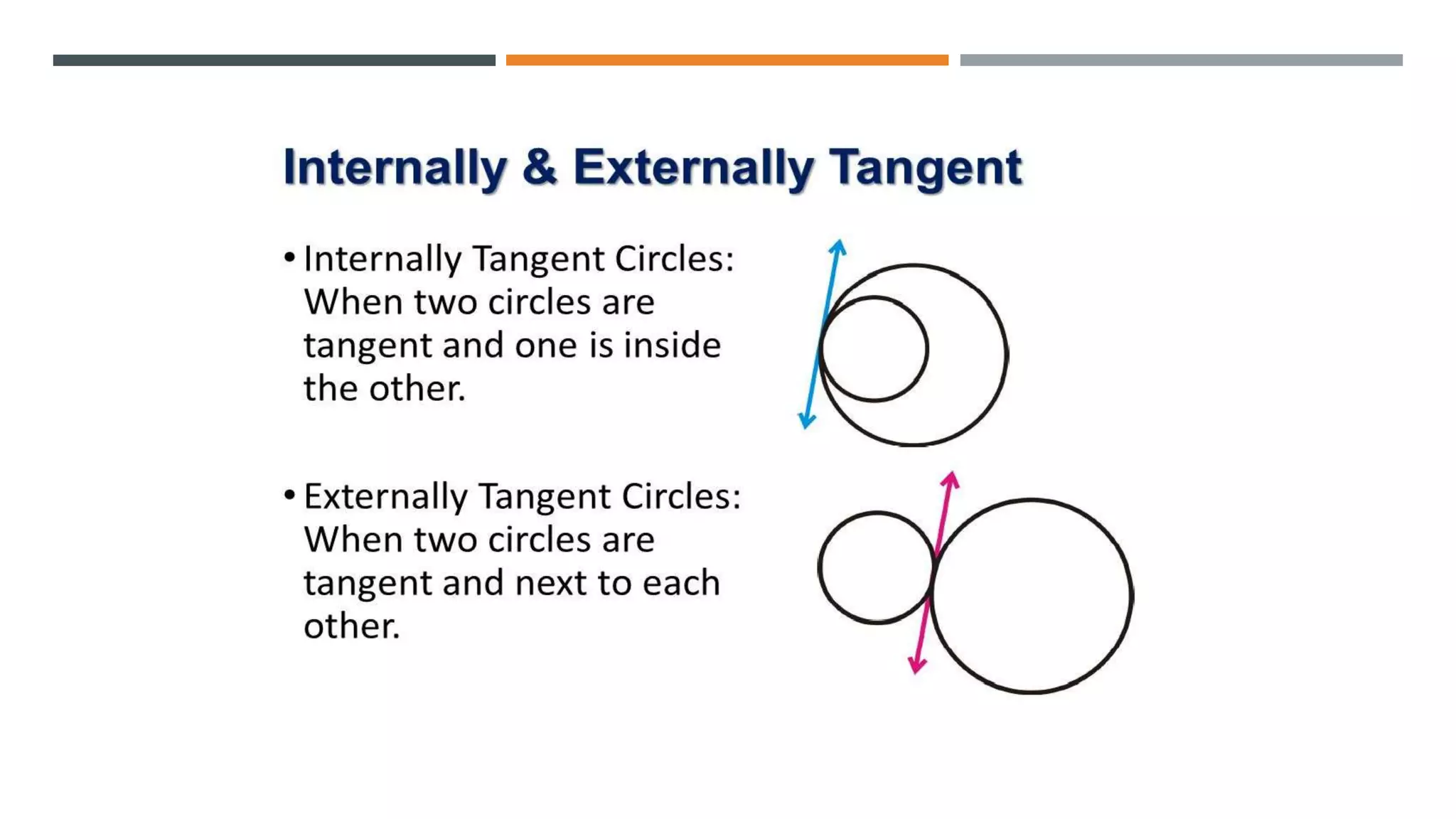 Internally & Externally Tangent

• Internally Tangent Circles: When two circles are tangent and one is inside the other.

• Externally Tangent Circles: When two circles are tangent and next to each other.